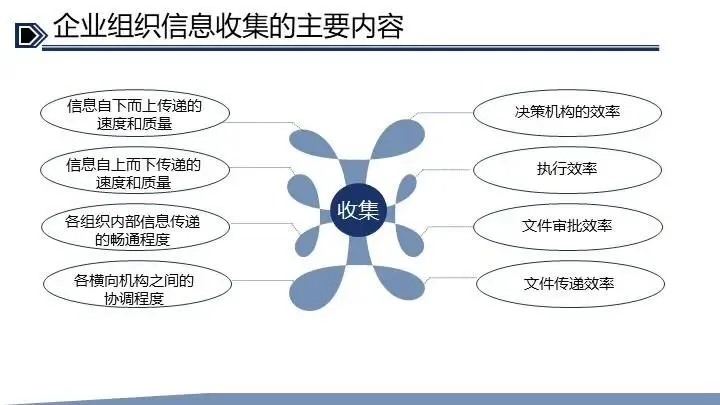 企业组织信息收集的主要内容

信息自下而上传递的速度和质量

信息自上而下传递的速度和质量

各组织内部信息传递的畅通程度

各横向机构之间的协调程度

收集

决策机构的效率

执行效率

文件审批效率

文件传递效率